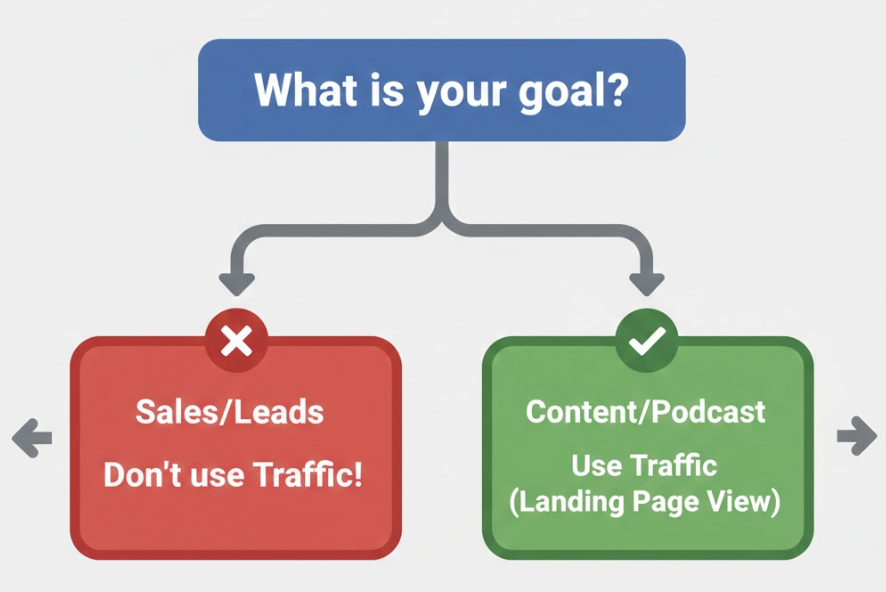 What is your goal?

Sales/Leads

Don't use Traffic!

Content/Podcast

Use Traffic (Landing Page View)